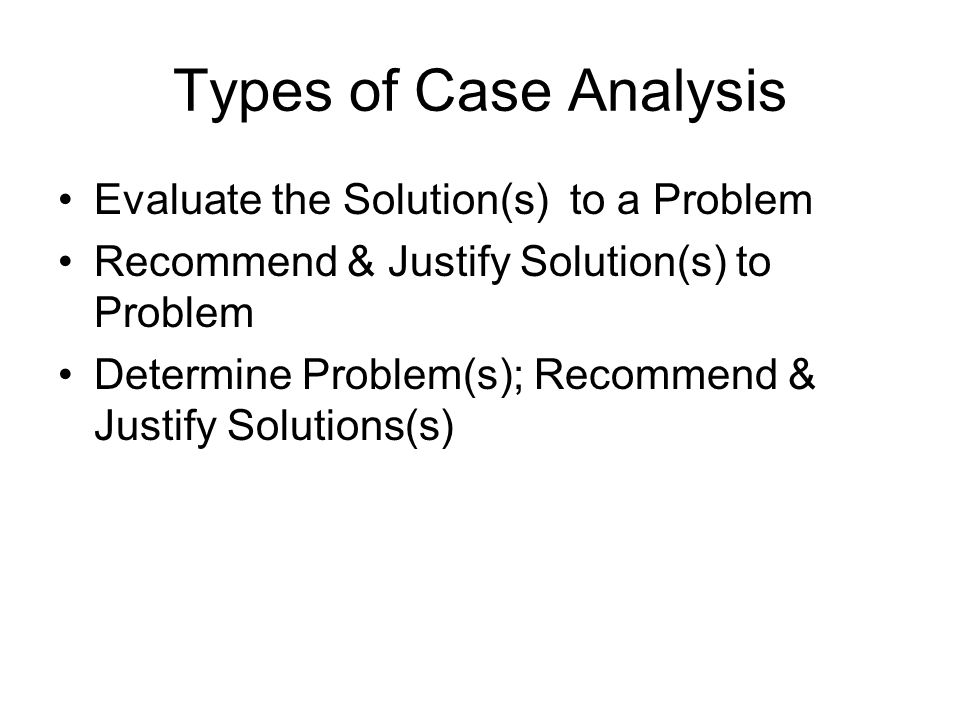 Types of Case Analysis

• Evaluate the Solution(s) to a Problem
• Recommend & Justify Solution(s) to Problem
• Determine Problem(s); Recommend & Justify Solutions(s)